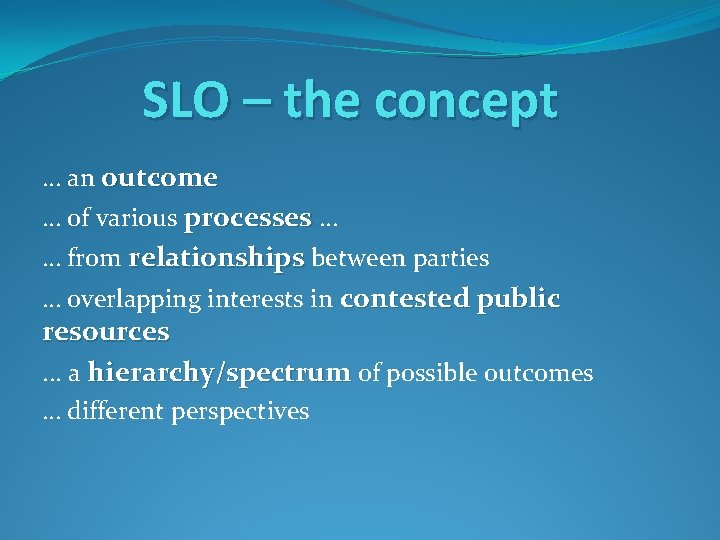 SLO – the concept

… an outcome

… of various processes …

… from relationships between parties

… overlapping interests in contested public resources

… a hierarchy/spectrum of possible outcomes

… different perspectives